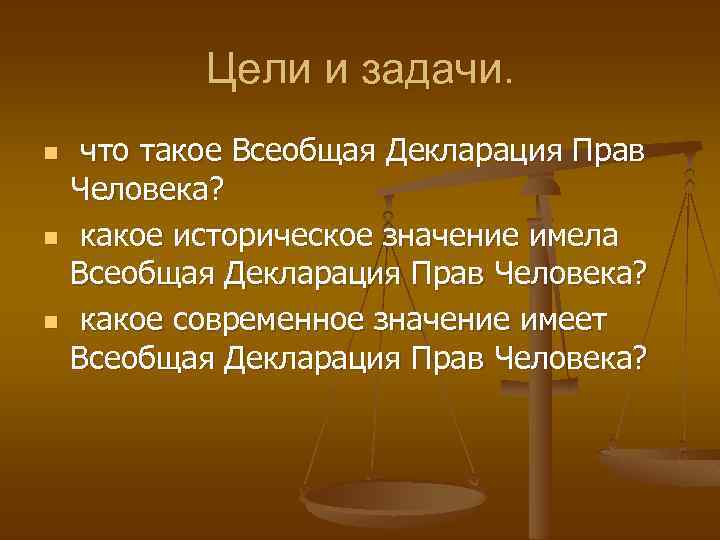 Цели и задачи.

- что такое Всеобщая Декларация Прав Человека?
- какое историческое значение имела Всеобщая Декларация Прав Человека?
- какое современное значение имеет Всеобщая Декларация Прав Человека?